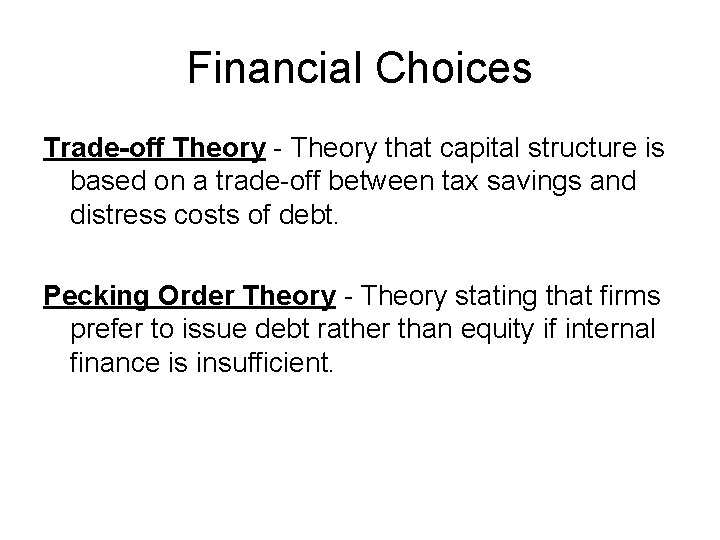 Financial Choices

Trade-off Theory - Theory that capital structure is based on a trade-off between tax savings and distress costs of debt.

Pecking Order Theory - Theory stating that firms prefer to issue debt rather than equity if internal finance is insufficient.